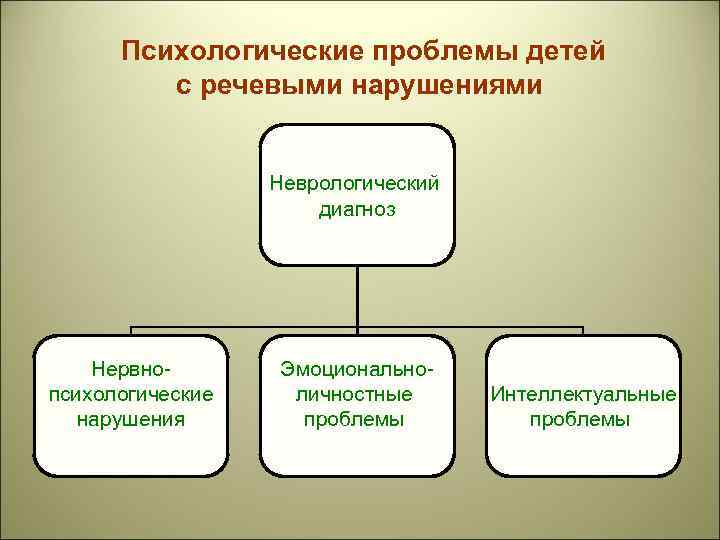 Психологические проблемы детей с речевыми нарушениями

Неврологический диагноз

Нервно-психологические нарушения

Эмоционально-личностные проблемы

Интеллектуальные проблемы